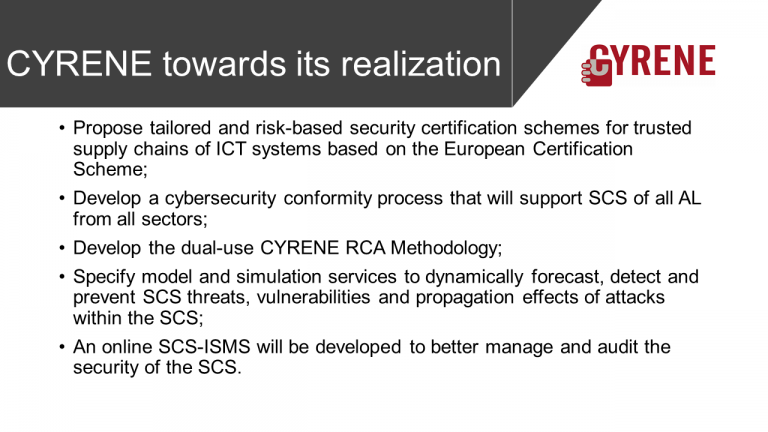 CYRENE towards its realization

CYRENE

• Propose tailored and risk-based security certification schemes for trusted supply chains of ICT systems based on the European Certification Scheme;

• Develop a cybersecurity conformity process that will support SCS of all AL from all sectors;

• Develop the dual-use CYRENE RCA Methodology;

• Specify model and simulation services to dynamically forecast, detect and prevent SCS threats, vulnerabilities and propagation effects of attacks within the SCS;

• An online SCS-ISMS will be developed to better manage and audit the security of the SCS.